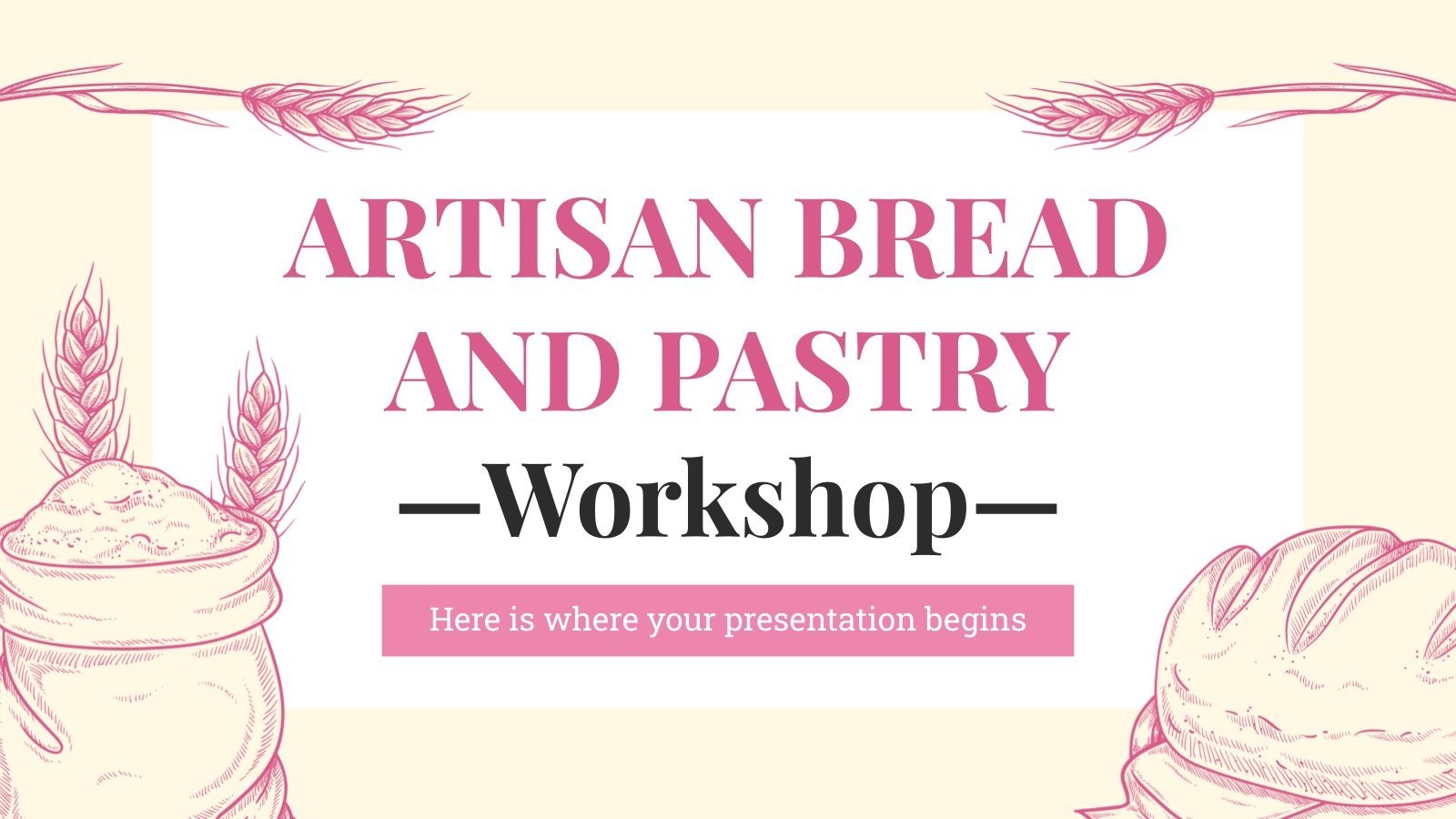 ARTISAN BREAD AND PASTRY

—Workshop—

Here is where your presentation begins